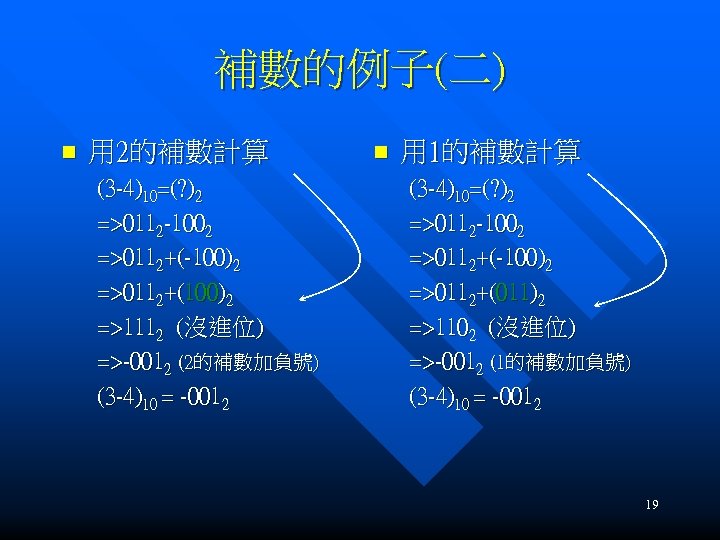 補數的例子(二)

■ 用2的補數計算

$(3-4)_{10}=(?)_2$

$=>011_2-100_2$

$=>011_2+(-100)_2$

$=>011_2+(100)_2$

$=>111_2$ (沒進位)

$=>-001_2$ (2的補數加負號)

$(3-4)_{10} = -001_2$

■ 用1的補數計算

$(3-4)_{10}=(?)_2$

$=>011_2-100_2$

$=>011_2+(-100)_2$

$=>011_2+(011)_2$

$=>110_2$ (沒進位)

$=>-001_2$ (1的補數加負號)

$(3-4)_{10} = -001_2$

19